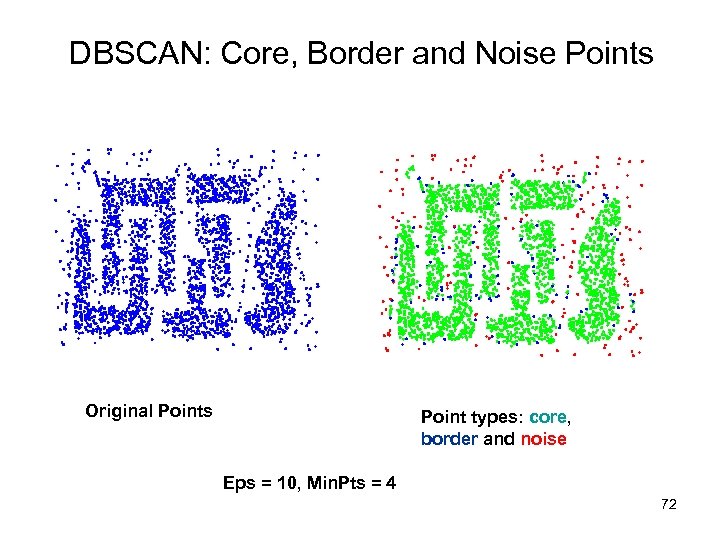 DBSCAN: Core, Border and Noise Points

Original Points

Point types: core, border and noise

Eps = 10, MinPts = 4

72